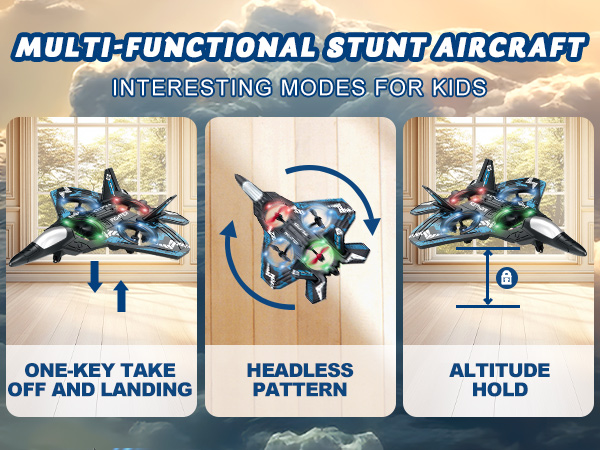 MULTI-FUNCTIONAL STUNT AIRCRAFT

INTERESTING MODES FOR KIDS

ONE-KEY TAKE OFF AND LANDING

HEADLESS PATTERN

ALTITUDE HOLD